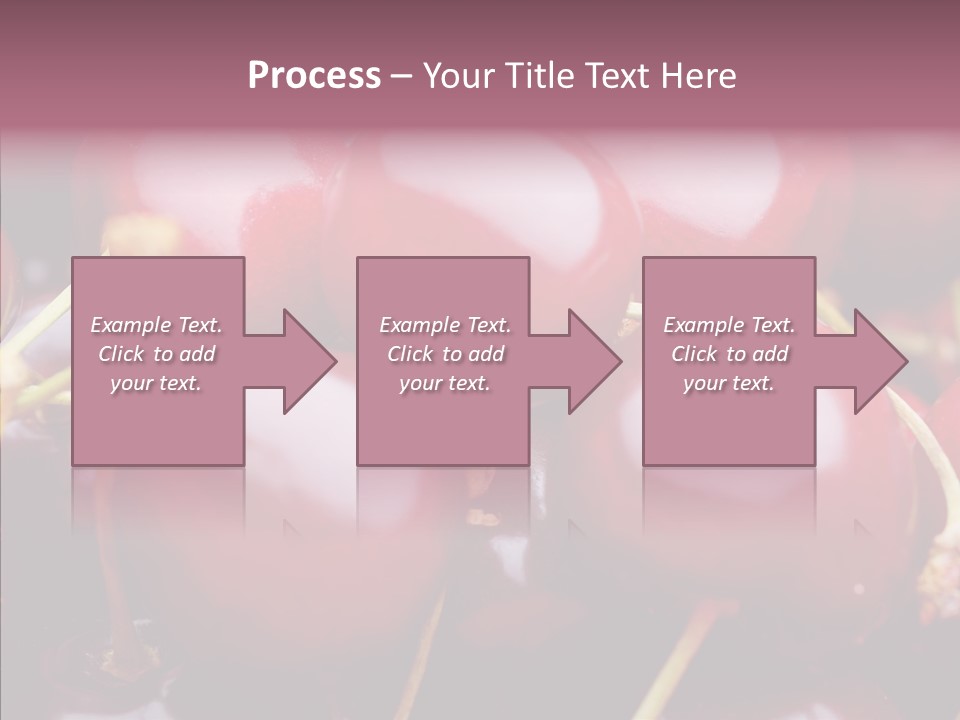 Process – Your Title Text Here

Example Text. Click to add your text.

Example Text. Click to add your text.

Example Text. Click to add your text.